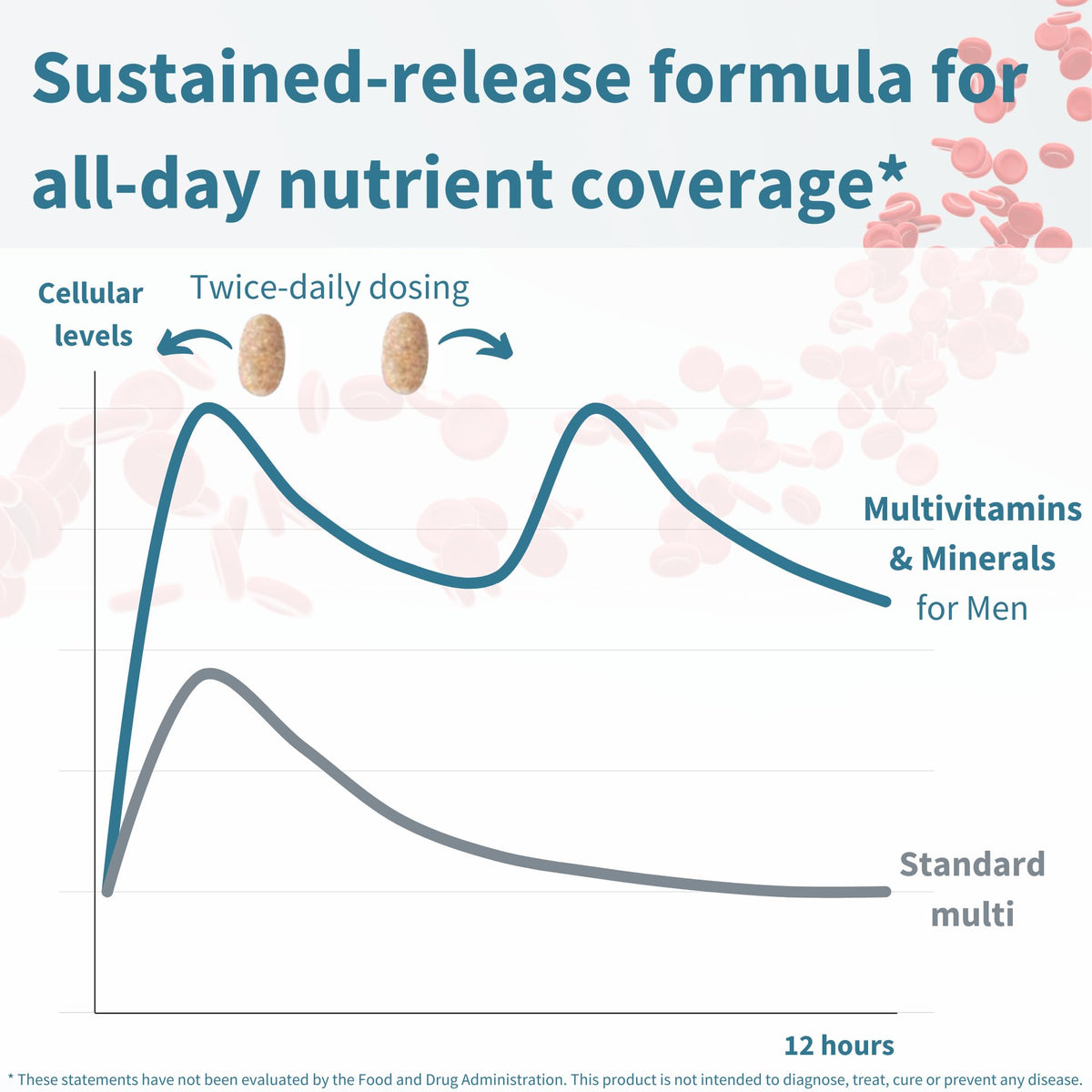 Sustained-release formula for all-day nutrient coverage*

Cellular levels

Twice-daily dosing

Multivitamins & Minerals for Men

Standard multi

12 hours

* These statements have not been evaluated by the Food and Drug Administration. This product is not intended to diagnose, treat, cure or prevent any disease.